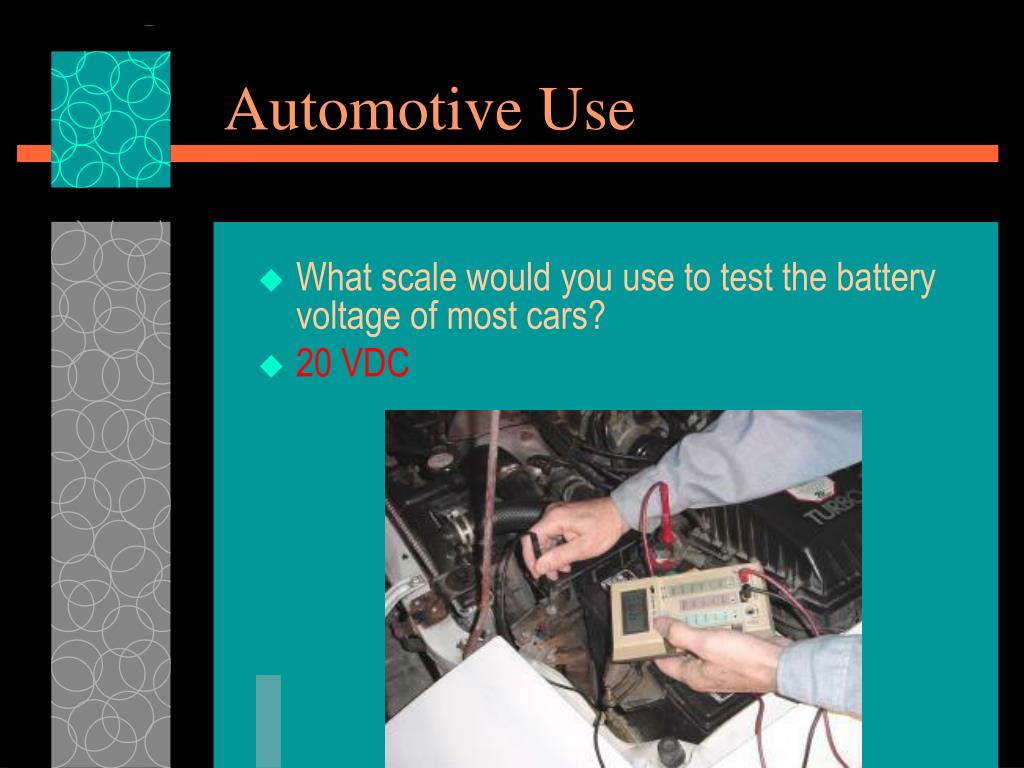 Automotive Use

What scale would you use to test the battery voltage of most cars?

20 VDC

TURBO